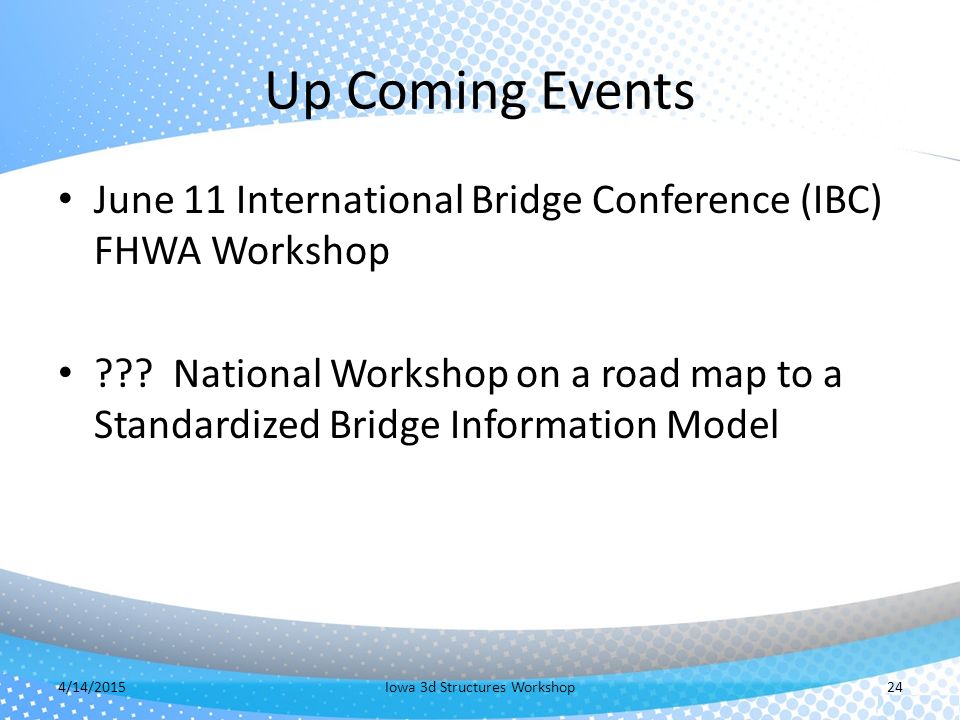 Up Coming Events

• June 11 International Bridge Conference (IBC) FHWA Workshop

• ??? National Workshop on a road map to a Standardized Bridge Information Model

4/14/2015 Iowa 3d Structures Workshop 24